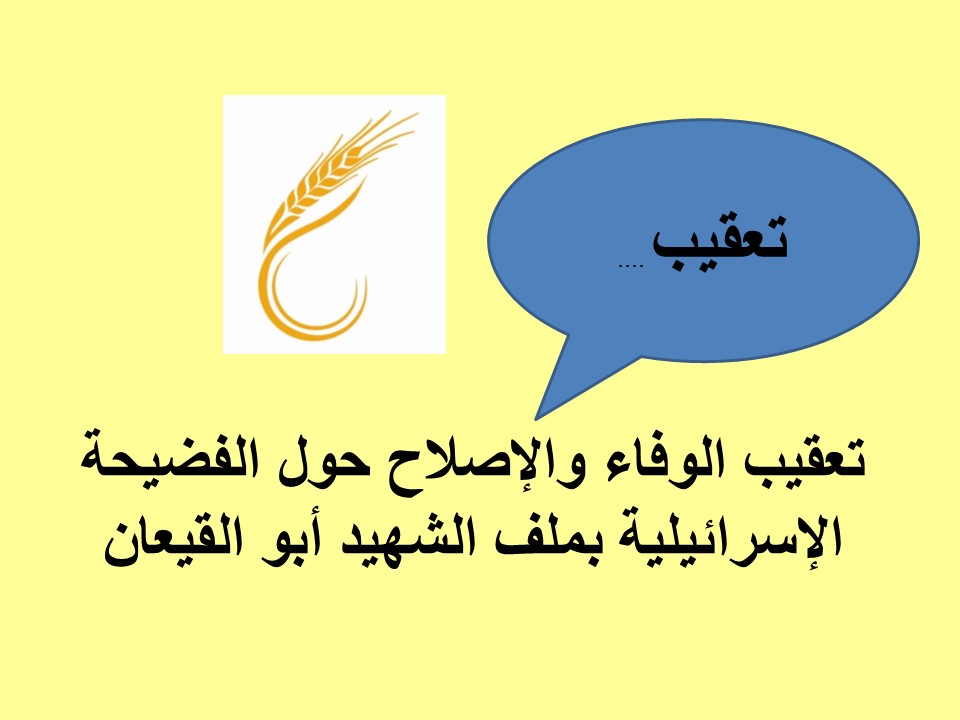 تعقيب ....

تعقيب الوفاء والإصلاح حول الفضيحة الإسرائيلية بملف الشهيد أبو القيعان